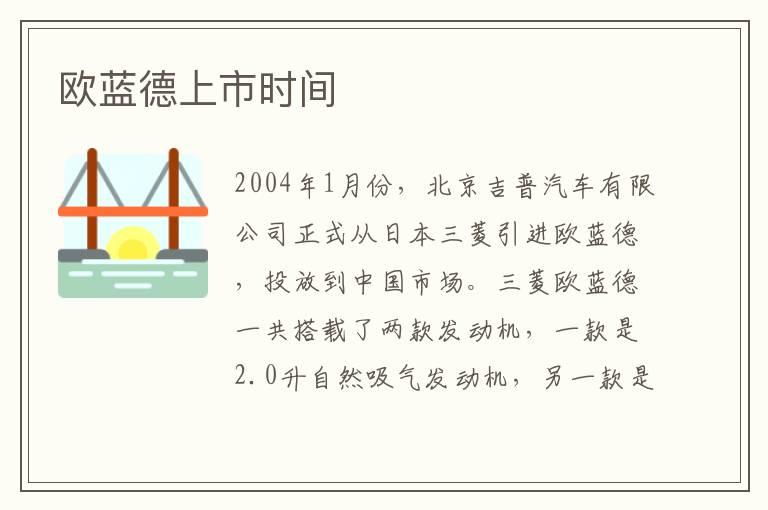 欧蓝德上市时间

2004年1月份，北京吉普汽车有限公司正式从日本三菱引进欧蓝德，投放到中国市场。三菱欧蓝德一共搭载了两款发动机，一款是2.0升自然吸气发动机，另一款是